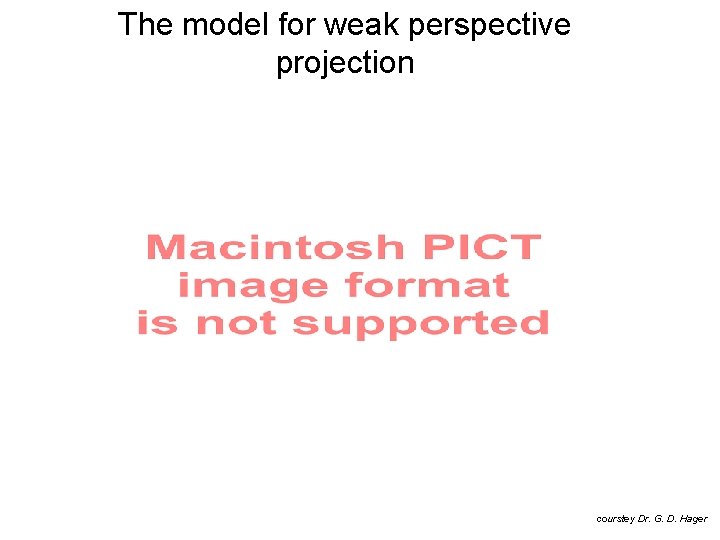 The model for weak perspective projection

Macintosh PICT image format is not supported

courstey Dr. G. D. Hager